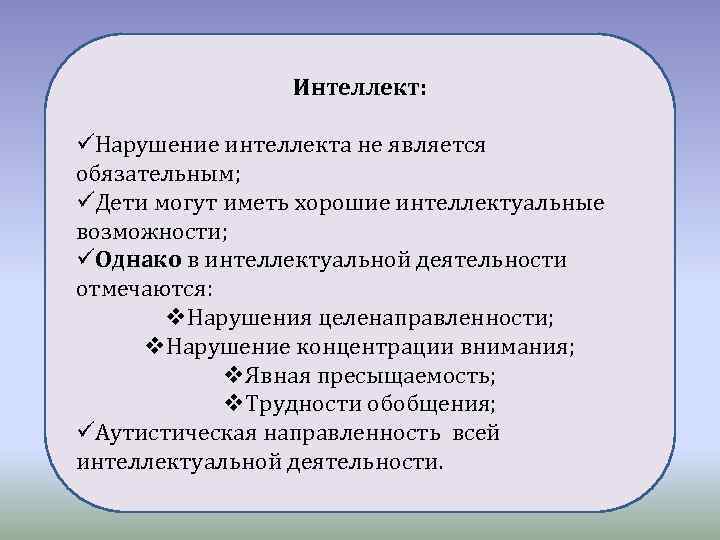 Интеллект:

✓Нарушение интеллекта не является обязательным;
✓Дети могут иметь хорошие интеллектуальные возможности;
✓Однако в интеллектуальной деятельности отмечаются:
❖Нарушения целенаправленности;
❖Нарушение концентрации внимания;
❖Явная пресыщаемость;
❖Трудности обобщения;
✓Аутистическая направленность всей интеллектуальной деятельности.